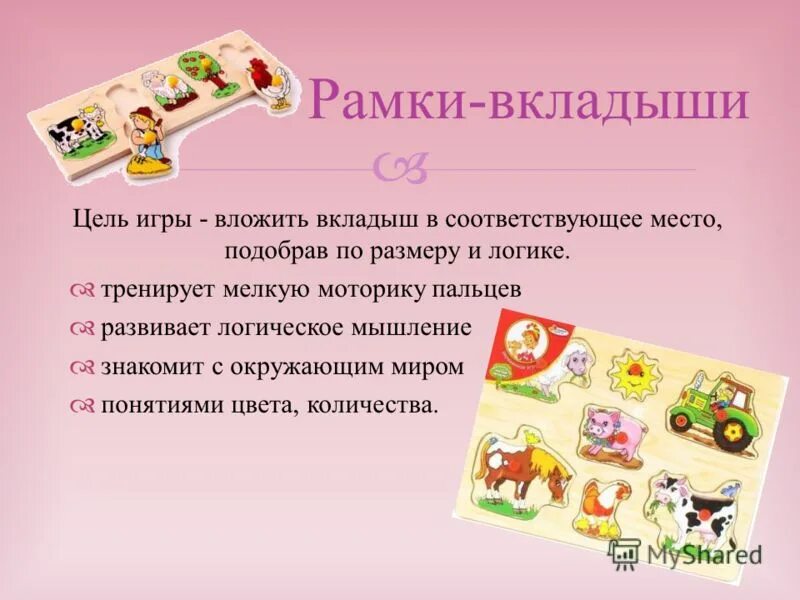 Рамки-вкладыши

Цель игры - вложить вкладыш в соответствующее место, подобрав по размеру и логике.

тренирует мелкую моторику пальцев

развивает логическое мышление

знакомит с окружающим миром

понятиями цвета, количества.

MyShared